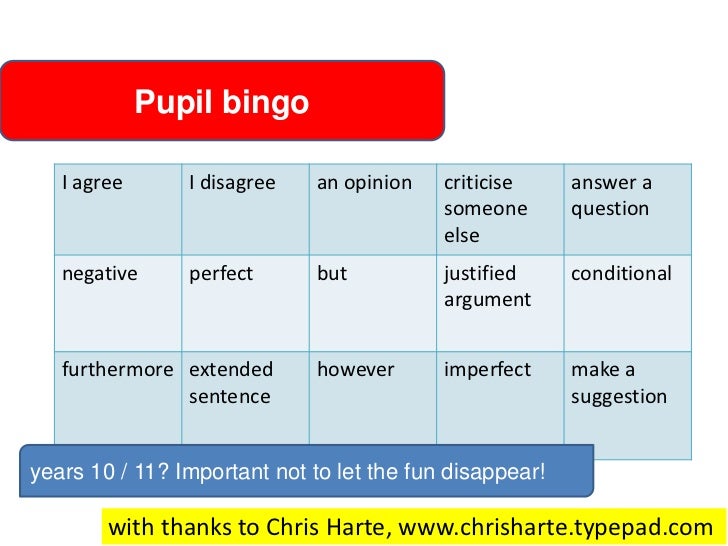 Pupil bingo

| I agree | I disagree | an opinion | criticise someone else | answer a question |
|---|---|---|---|---|
| negative | perfect | but | justified argument | conditional |
| furthermore | extended sentence | however | imperfect | make a suggestion |

years 10 / 11? Important not to let the fun disappear!

with thanks to Chris Harte, www.chrisharte.typepad.com